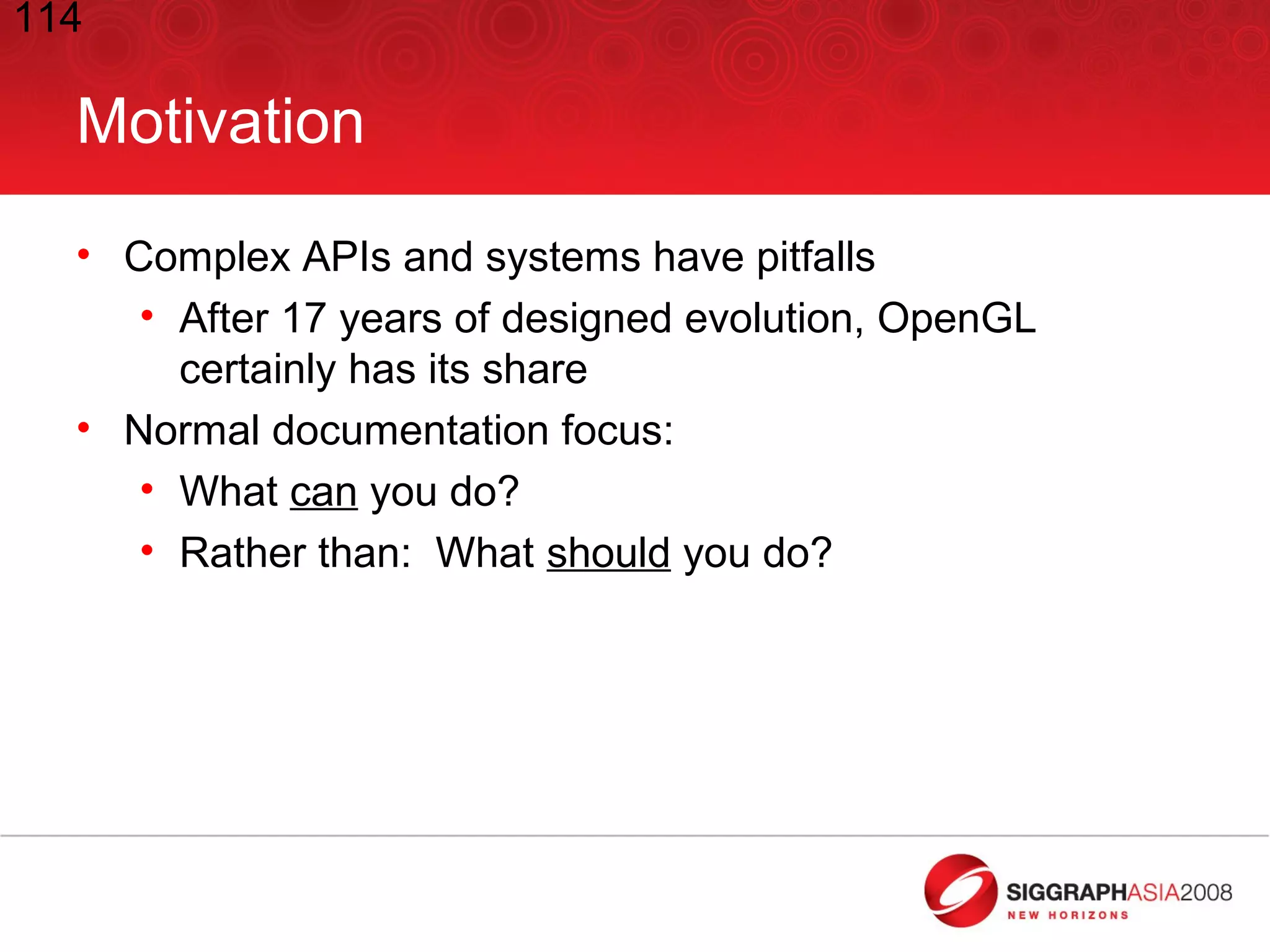 114

Motivation

• Complex APIs and systems have pitfalls
  • After 17 years of designed evolution, OpenGL certainly has its share
• Normal documentation focus:
  • What can you do?
  • Rather than: What should you do?

SIGGRAPHASIA2008
NEW HORIZONS